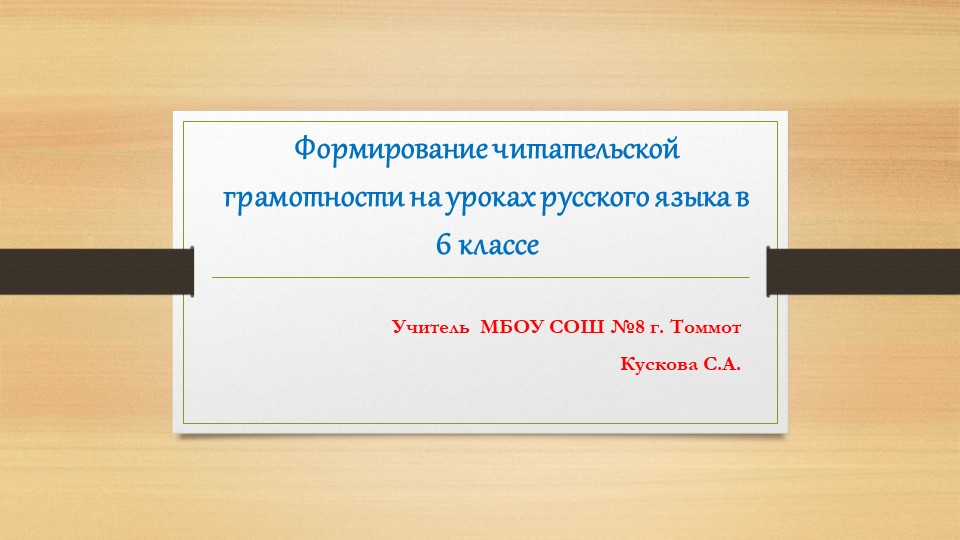 Формирование читательской грамотности на уроках русского языка в 6 классе

Учитель МБОУ СОШ №8 г. Томмот

Кускова С.А.